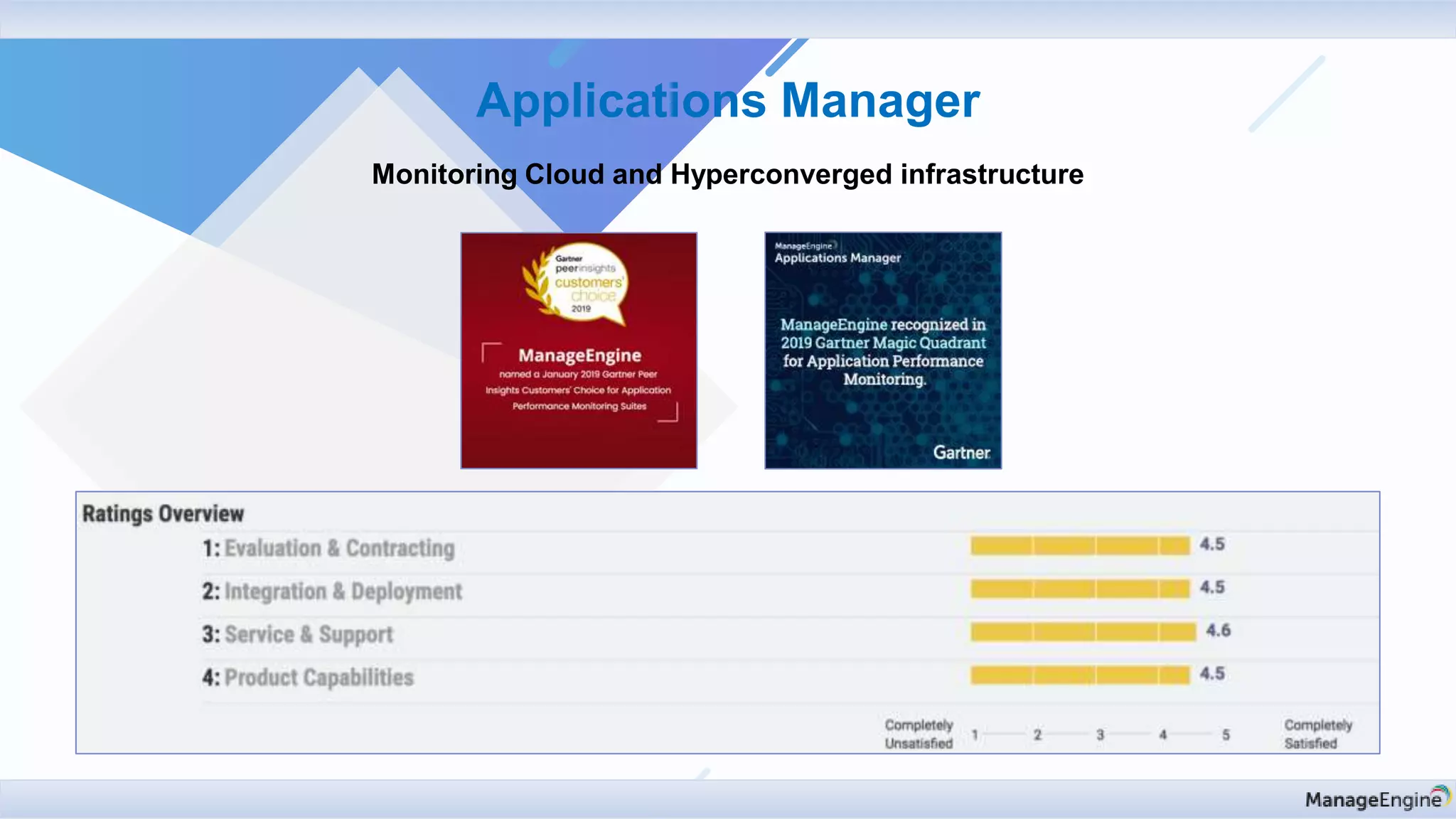 Applications Manager

Monitoring Cloud and Hyperconverged infrastructure

Gartner peerinsights customers' choice 2019

ManageEngine

named a January 2019 Gartner Peer Insights Customers' Choice for Application Performance Monitoring Suites

ManageEngine Applications Manager

ManageEngine recognized in 2019 Gartner Magic Quadrant for Application Performance Monitoring.

Gartner

Ratings Overview

1: Evaluation & Contracting 4.5

2: Integration & Deployment 4.5

3: Service & Support 4.6

4: Product Capabilities 4.5

Completely Unsatisfied 1 2 3 4 5 Completely Satisfied

ManageEngine